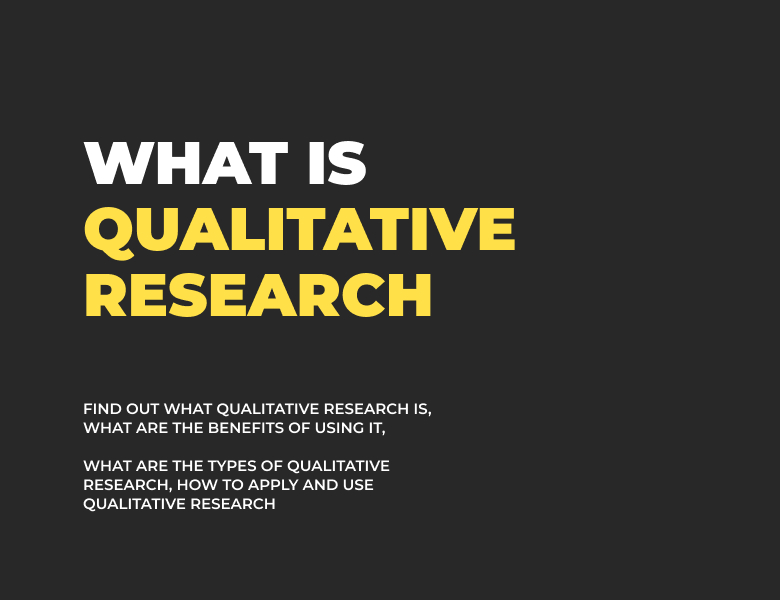 WHAT IS QUALITATIVE RESEARCH

FIND OUT WHAT QUALITATIVE RESEARCH IS, WHAT ARE THE BENEFITS OF USING IT,

WHAT ARE THE TYPES OF QUALITATIVE RESEARCH, HOW TO APPLY AND USE QUALITATIVE RESEARCH